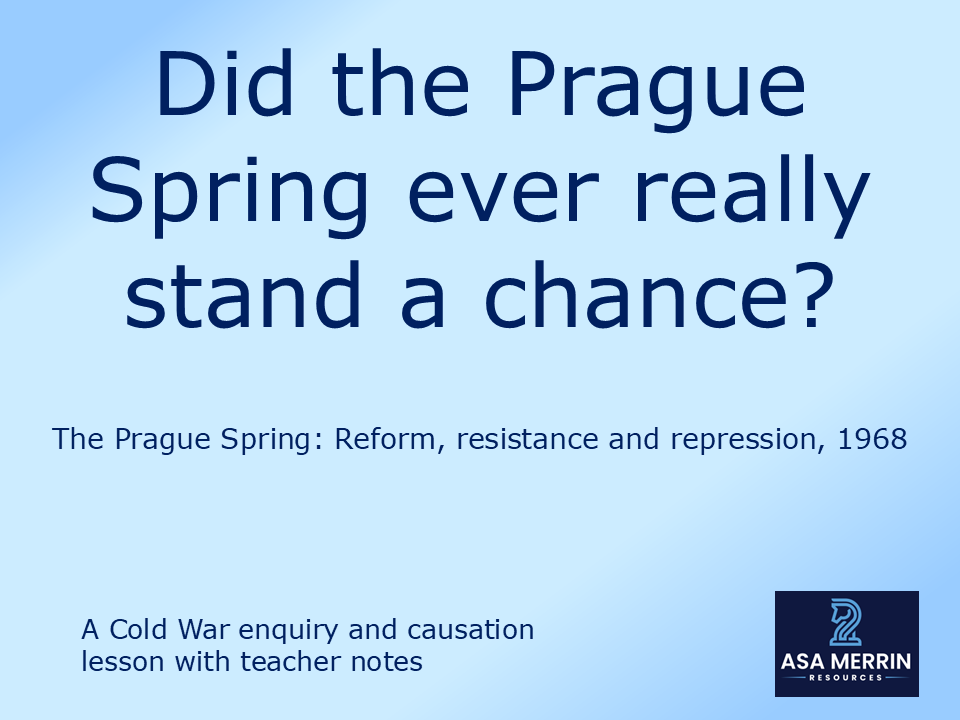 Did the Prague Spring ever really stand a chance?

The Prague Spring: Reform, resistance and repression, 1968

A Cold War enquiry and causation lesson with teacher notes

ASA MERRIN
RESOURCES